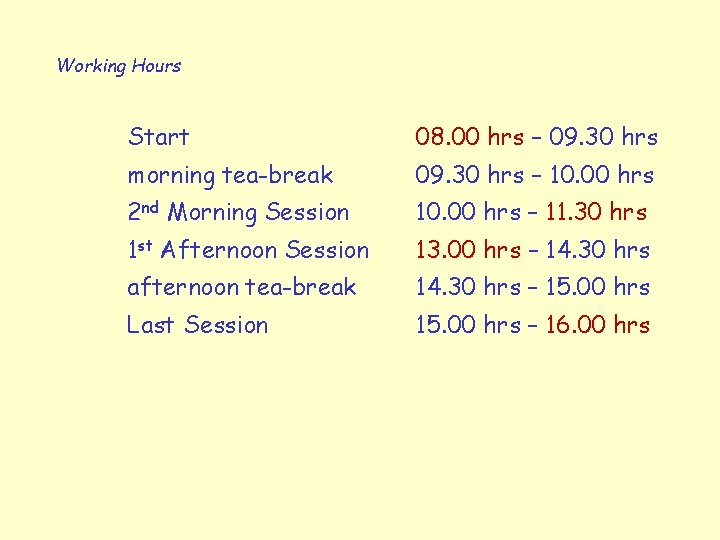 Working Hours

| | |
|---|---|
| Start | 08.00 hrs – 09.30 hrs |
| morning tea-break | 09.30 hrs – 10.00 hrs |
| 2nd Morning Session | 10.00 hrs – 11.30 hrs |
| 1st Afternoon Session | 13.00 hrs – 14.30 hrs |
| afternoon tea-break | 14.30 hrs – 15.00 hrs |
| Last Session | 15.00 hrs – 16.00 hrs |